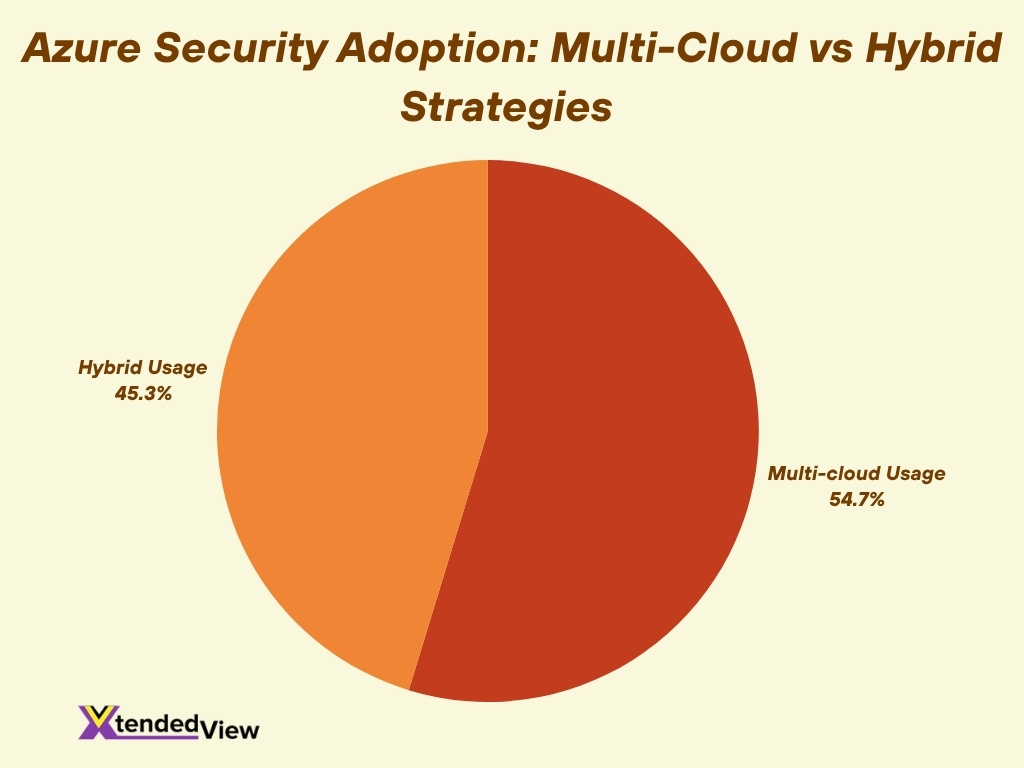 Azure Security Adoption: Multi-Cloud vs Hybrid Strategies

Hybrid Usage
45.3%

Multi-cloud Usage
54.7%

XtendedView